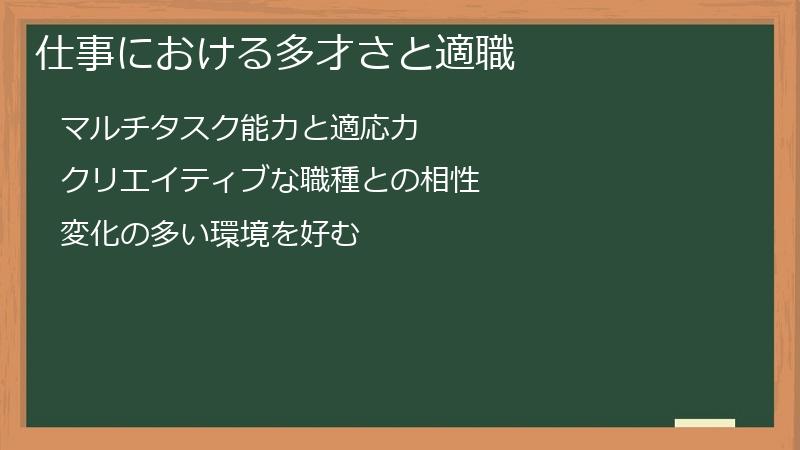 仕事における多才さと適職

マルチタスク能力と適応力

クリエイティブな職種との相性

変化の多い環境を好む